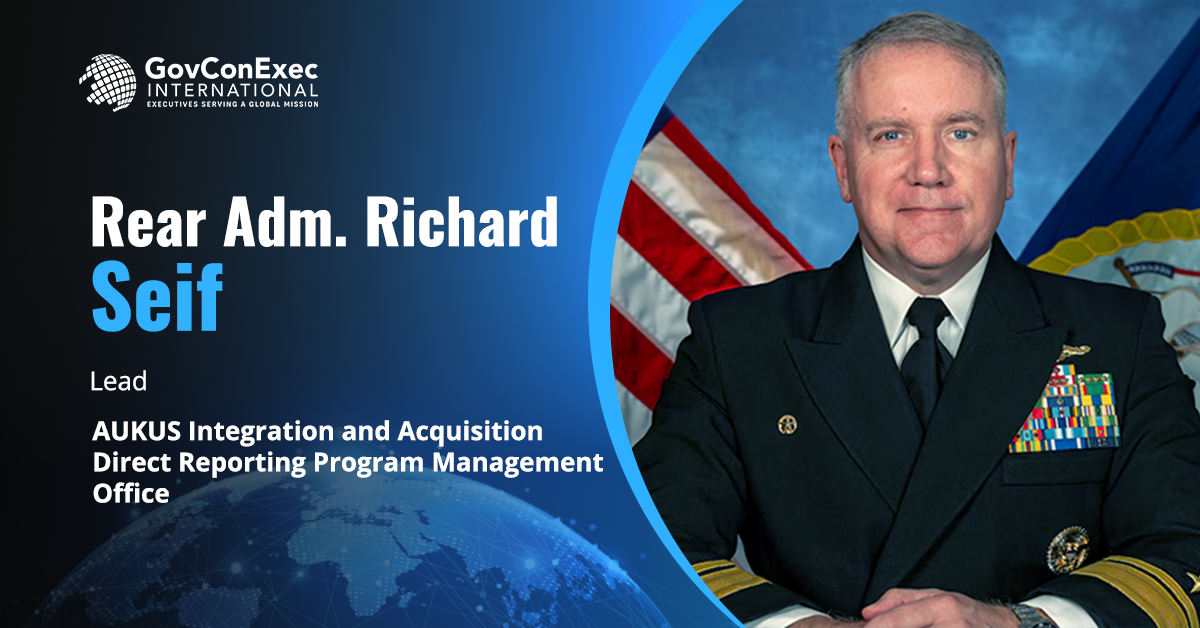 GovConExec
INTERNATIONAL
EXECUTIVES SERVING A GLOBAL MISSION

Rear Adm. Richard
Seif

Lead

AUKUS Integration and Acquisition Direct Reporting Program Management Office